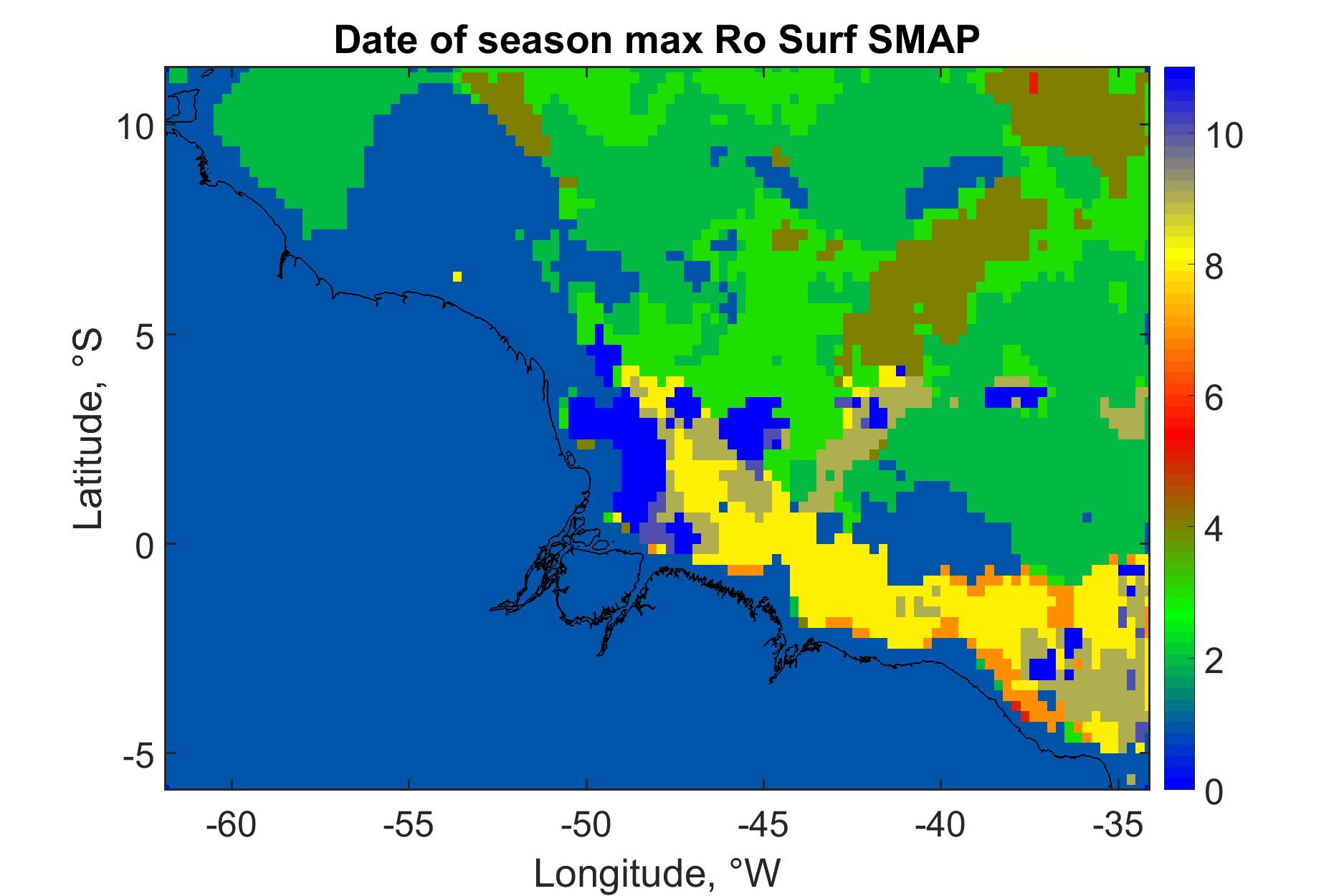 Date of season max Ro Surf SMAP

10
5
0
-5

Latitude, °S

-60
-55
-50
-45
-40
-35

Longitude, °W

10
8
6
4
2
0